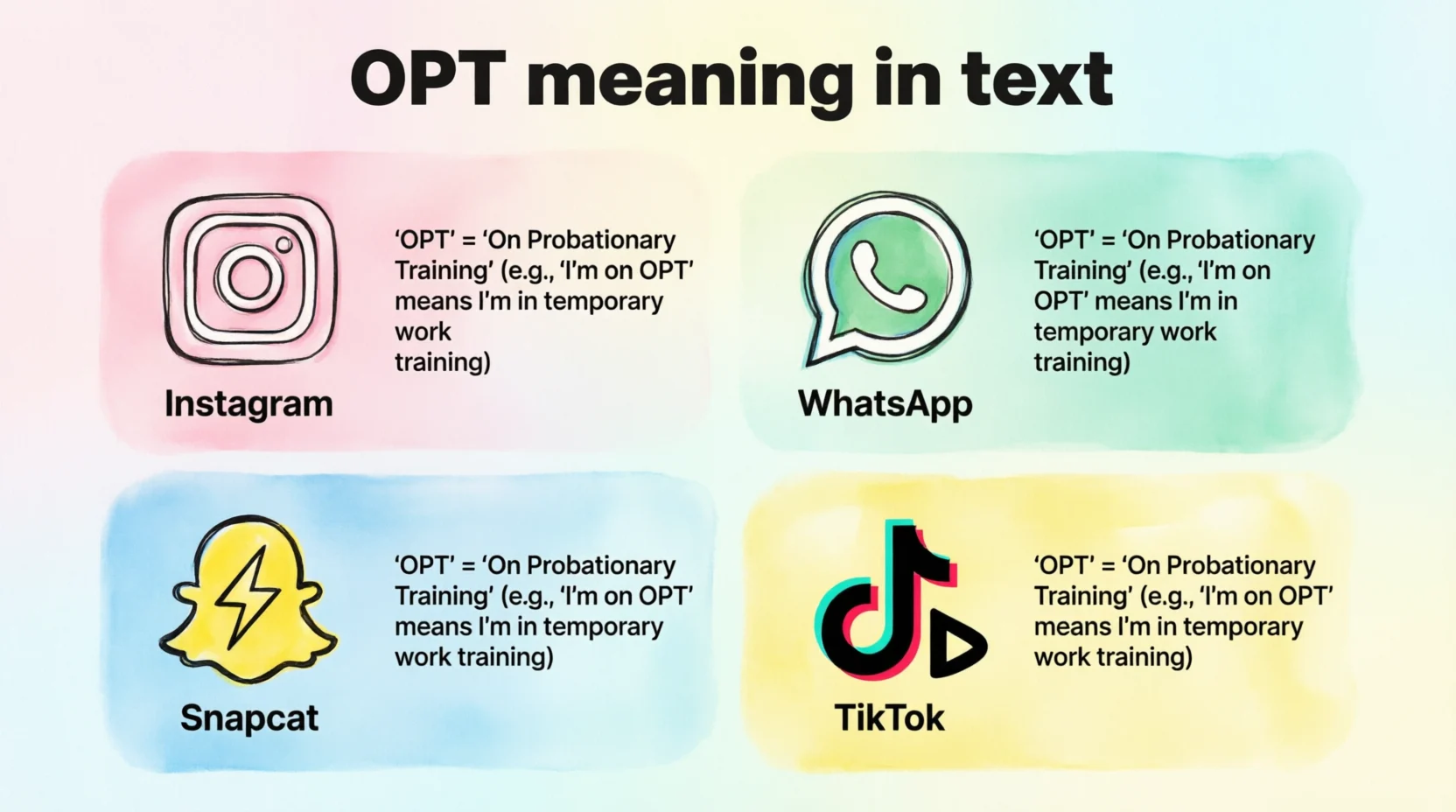 OPT meaning in text

Instagram

'OPT' = 'On Probationary Training' (e.g., 'I'm on OPT' means I'm in temporary work training)

WhatsApp

'OPT' = 'On Probationary Training' (e.g., 'I'm on OPT' means I'm in temporary work training)

Snapcat

'OPT' = 'On Probationary Training' (e.g., 'I'm on OPT' means I'm in temporary work training)

TikTok

'OPT' = 'On Probationary Training' (e.g., 'I'm on OPT' means I'm in temporary work training)